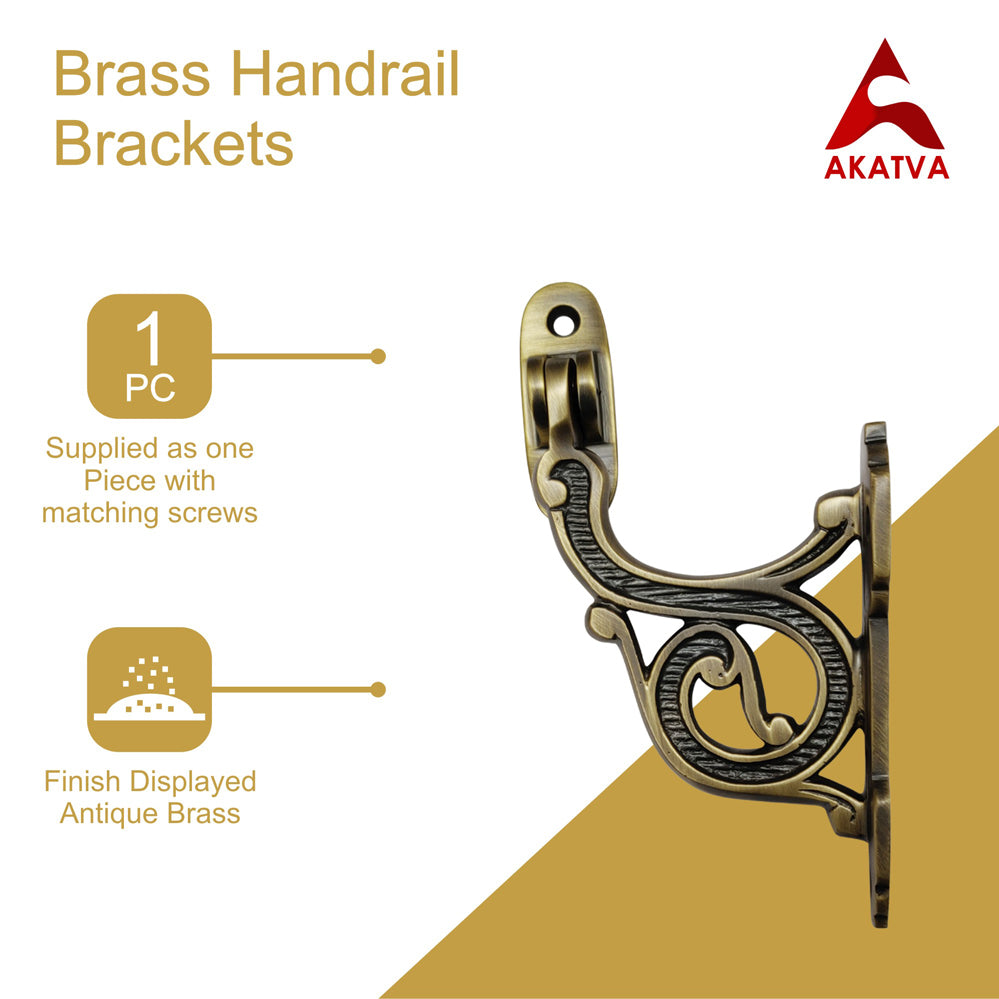 Brass Handrail Brackets

AKATVA

1
PC

Supplied as one Piece with matching screws

Finish Displayed Antique Brass